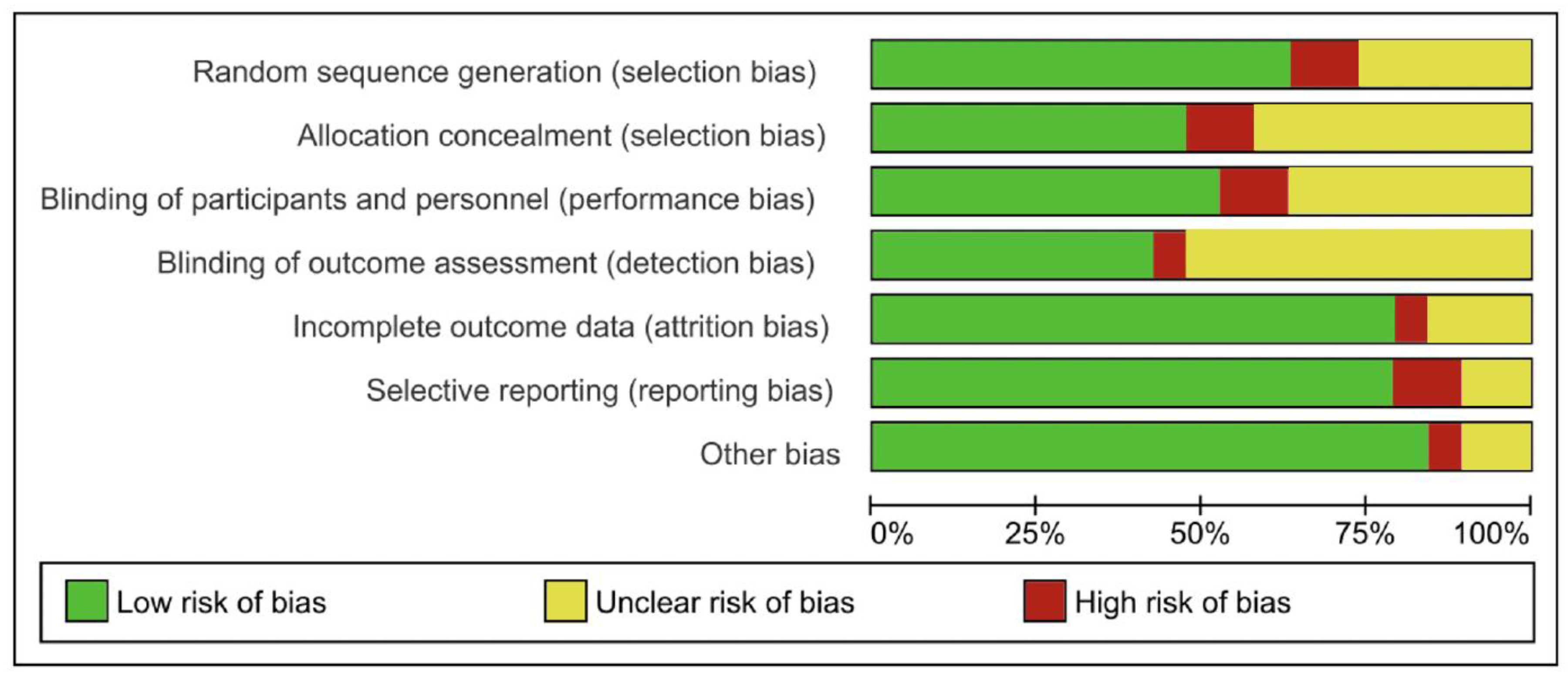 Random sequence generation (selection bias)
Allocation concealment (selection bias)
Blinding of participants and personnel (performance bias)
Blinding of outcome assessment (detection bias)
Incomplete outcome data (attrition bias)
Selective reporting (reporting bias)
Other bias

0%
25%
50%
75%
100%

Low risk of bias
Unclear risk of bias
High risk of bias